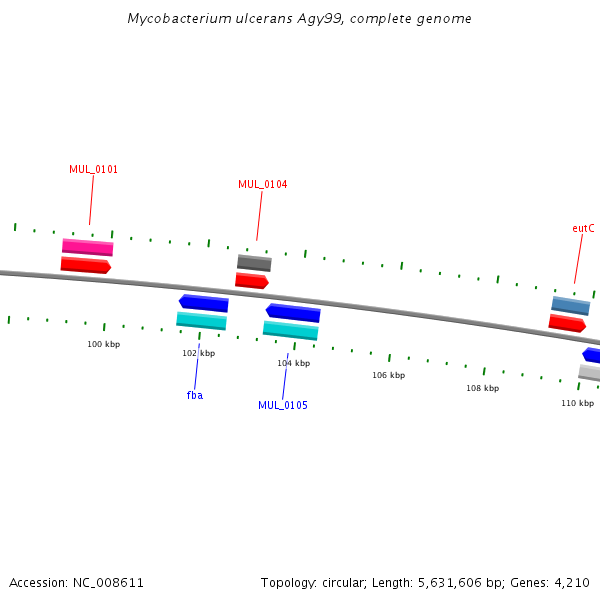 Mycobacterium ulcerans Agy99, complete genome

MUL_0101

MUL_0104

eutC

100 kbp

102 kbp

104 kbp

106 kbp

108 kbp

110 kbp

fba

MUL_0105

Accession: NC_008611

Topology: circular; Length: 5,631,606 bp; Genes: 4,210